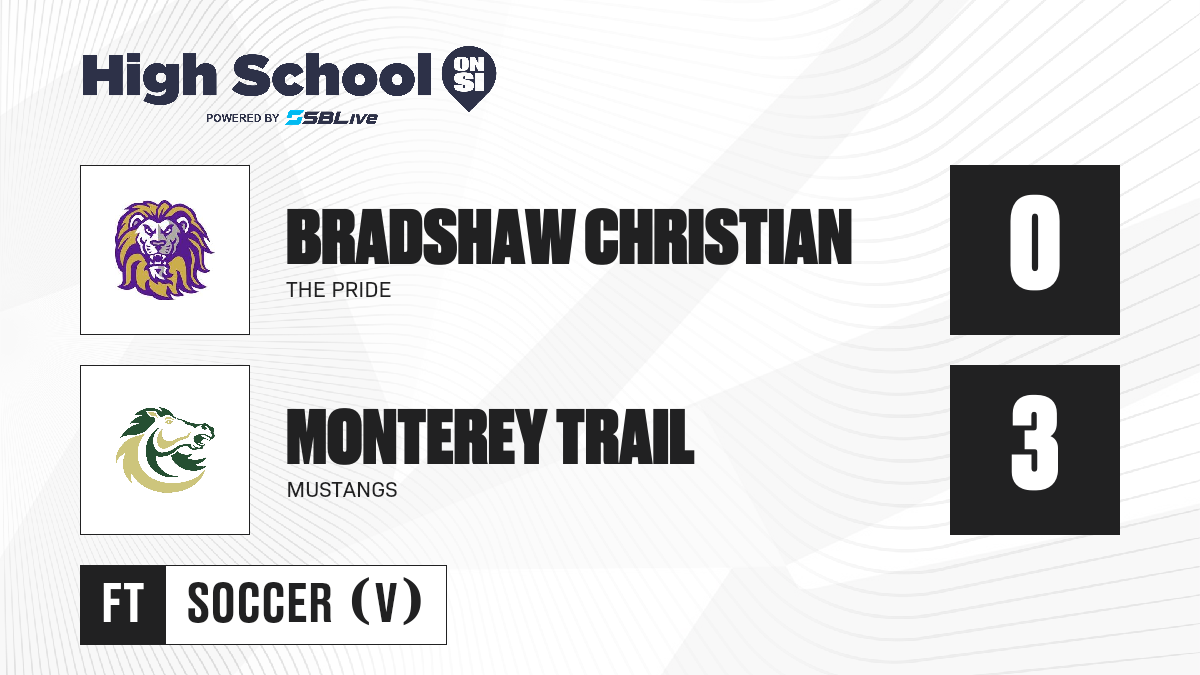 High School ON SI
POWERED BY SBLive

BRADSHAW CHRISTIAN
THE PRIDE
0

MONTEREY TRAIL
MUSTANGS
3

FT SOCCER (V)